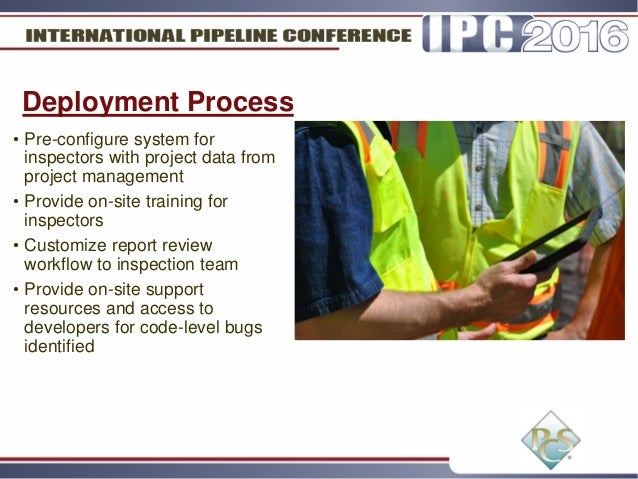 INTERNATIONAL PIPELINE CONFERENCE IPC 2016

Deployment Process

• Pre-configure system for inspectors with project data from project management
• Provide on-site training for inspectors
• Customize report review workflow to inspection team
• Provide on-site support resources and access to developers for code-level bugs identified

PCS